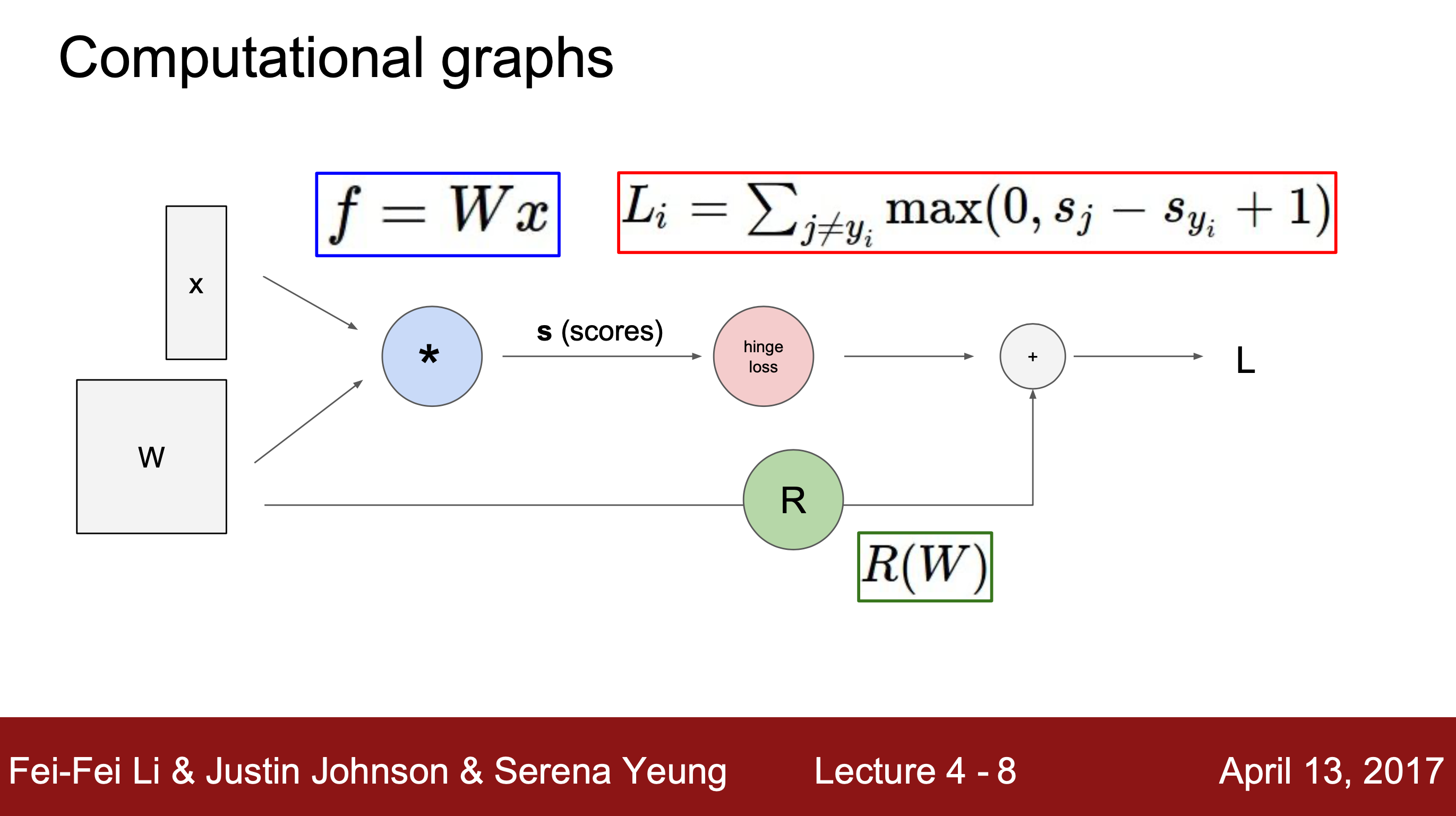 Computational graphs

$f = Wx$

$L_i = \sum_{j \neq y_i} \max(0, s_j - s_{y_i} + 1)$

x

W

*

s (scores)

hinge loss

+

L

R

$R(W)$

Fei-Fei Li & Justin Johnson & Serena Yeung

Lecture 4 - 8

April 13, 2017